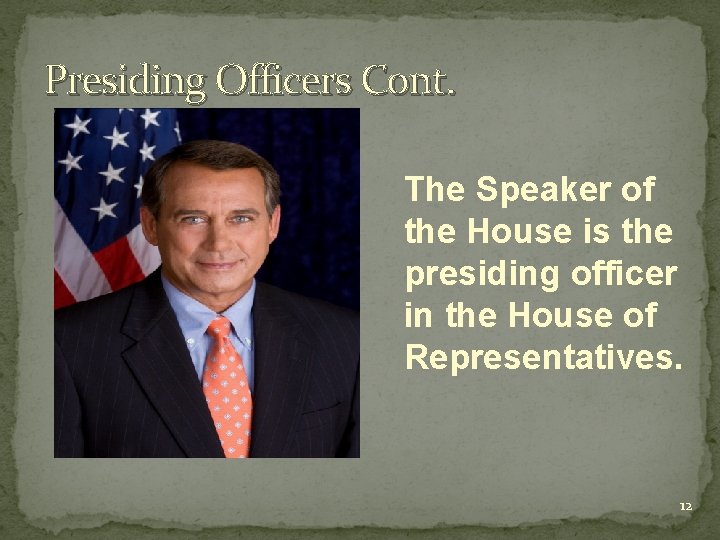 Presiding Officers Cont.

The Speaker of the House is the presiding officer in the House of Representatives.

12